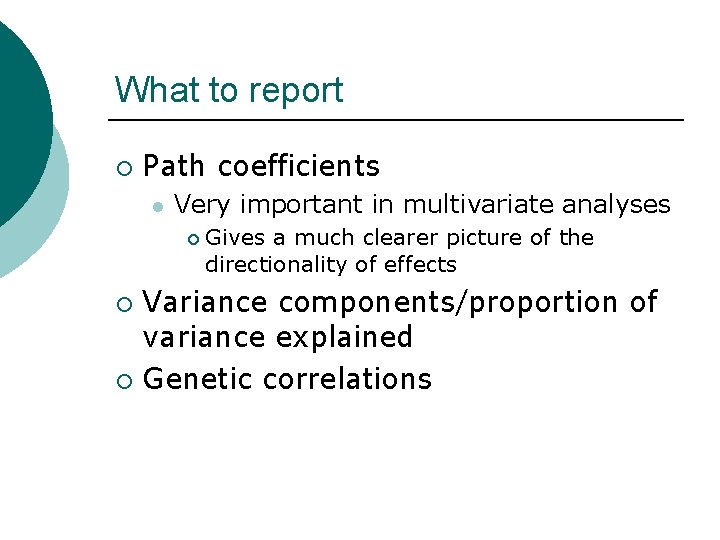 What to report

Path coefficients

Very important in multivariate analyses

Gives a much clearer picture of the directionality of effects

Variance components/proportion of variance explained

Genetic correlations